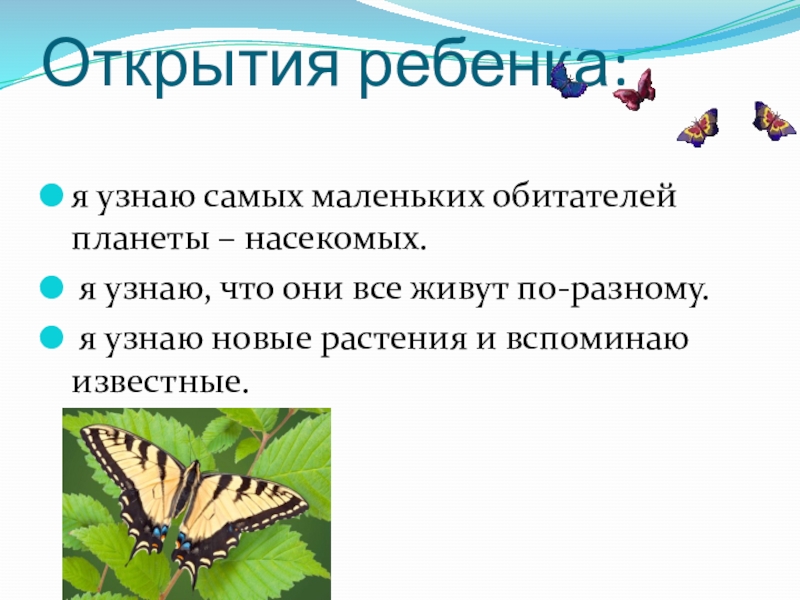 Открытия ребенка:

я узнаю самых маленьких обитателей планеты – насекомых.

я узнаю, что они все живут по-разному.

я узнаю новые растения и вспоминаю известные.